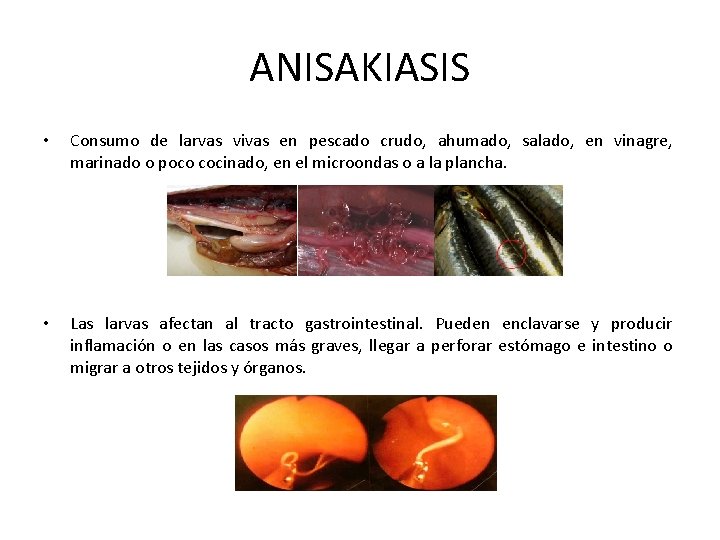 ANISAKIASIS

• Consumo de larvas vivas en pescado crudo, ahumado, salado, en vinagre, marinado o poco cocinado, en el microondas o a la plancha.

• Las larvas afectan al tracto gastrointestinal. Pueden enclavarse y producir inflamación o en las casos más graves, llegar a perforar estómago e intestino o migrar a otros tejidos y órganos.